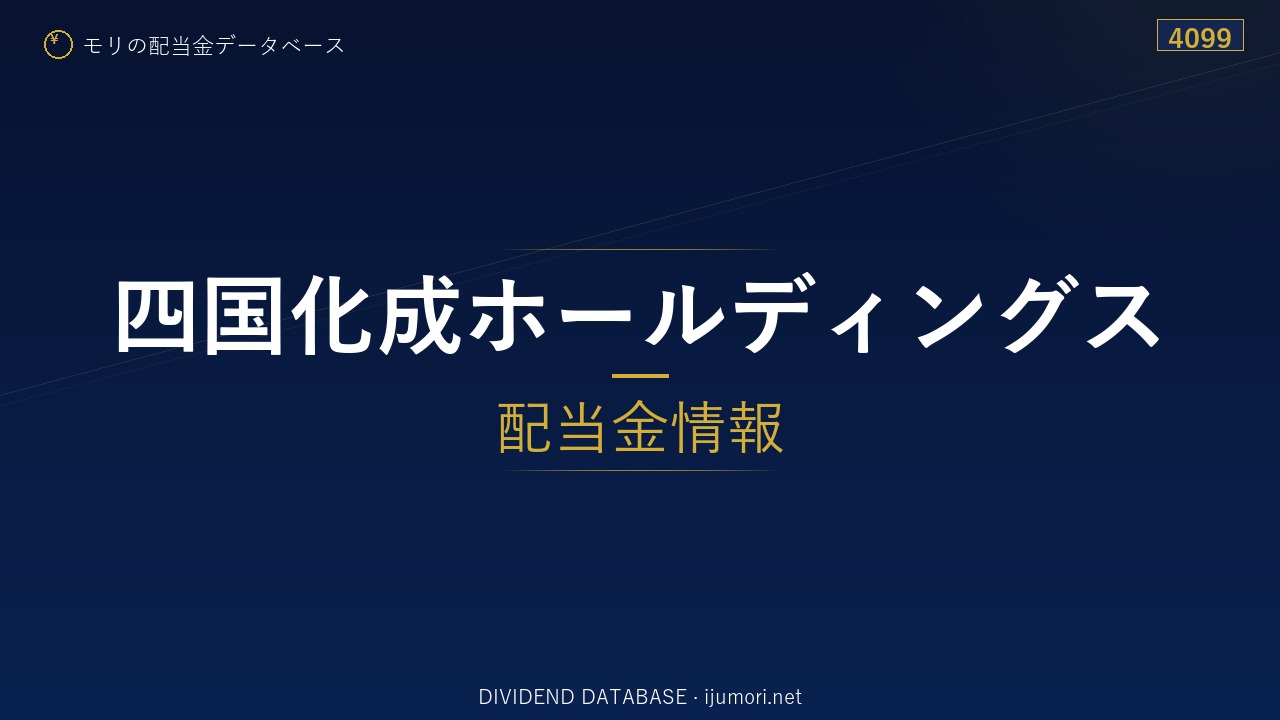 ¥ モリの配当金データベース

4099

四国化成ホールディングス

配当金情報

DIVIDEND DATABASE · ijumori.net